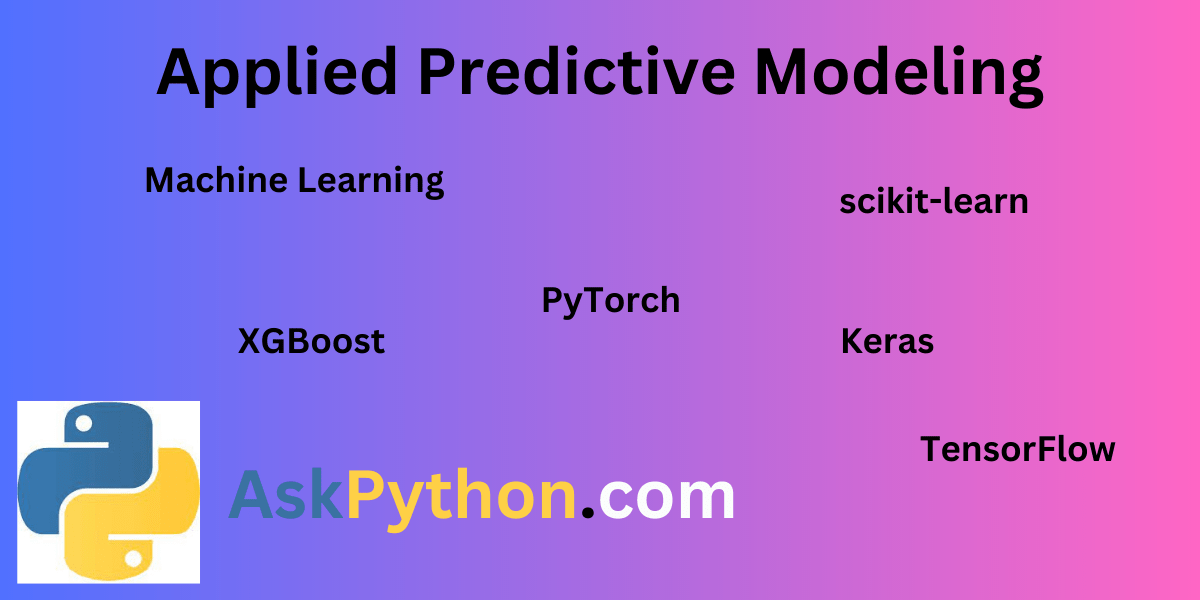 Applied Predictive Modeling

Machine Learning

scikit-learn

PyTorch

XGBoost

Keras

TensorFlow

AskPython.com